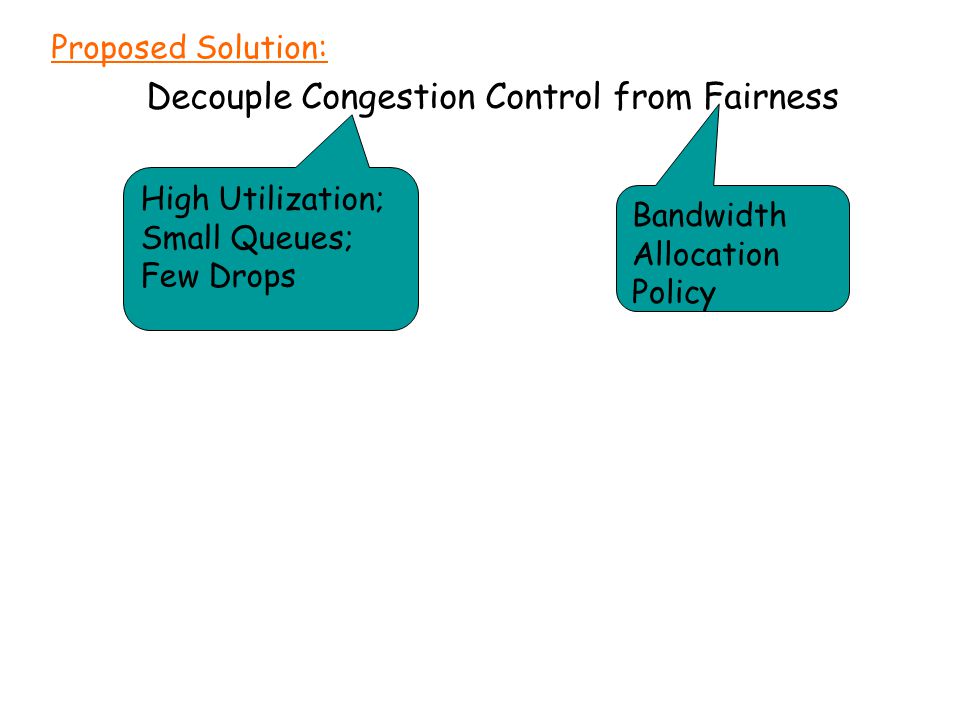 Proposed Solution:

Decouple Congestion Control from Fairness

High Utilization;
Small Queues;
Few Drops

Bandwidth
Allocation
Policy